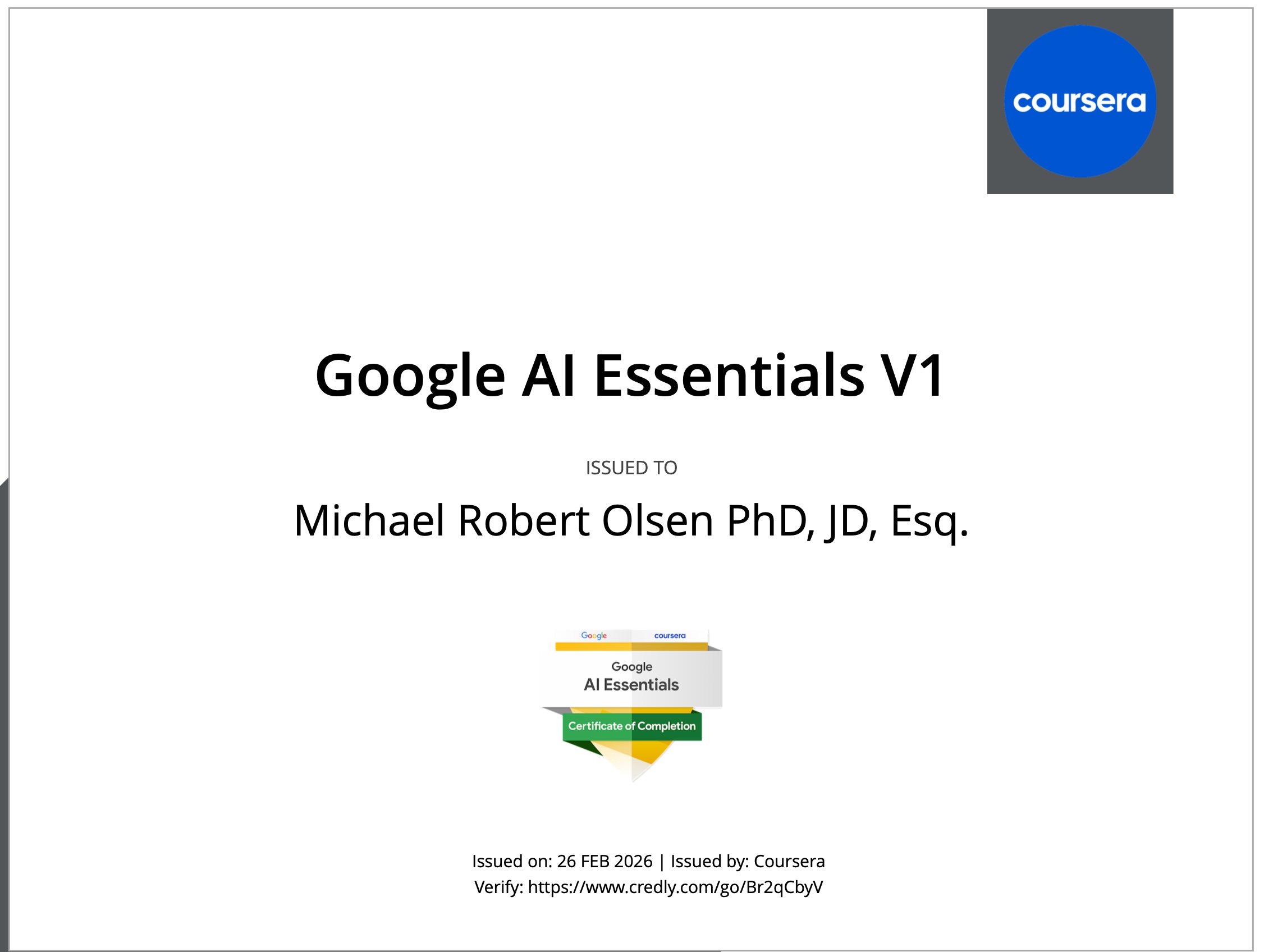 coursera

Google AI Essentials V1

ISSUED TO

Michael Robert Olsen PhD, JD, Esq.

Google coursera

Google
AI Essentials

Certificate of Completion

Issued on: 26 FEB 2026 | Issued by: Coursera
Verify: https://www.credly.com/go/Br2qCbyV